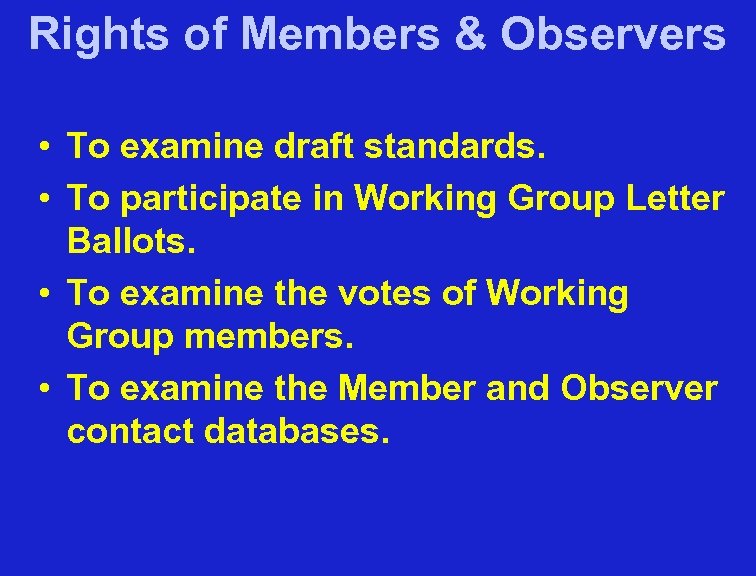 Rights of Members & Observers

• To examine draft standards.
• To participate in Working Group Letter Ballots.
• To examine the votes of Working Group members.
• To examine the Member and Observer contact databases.